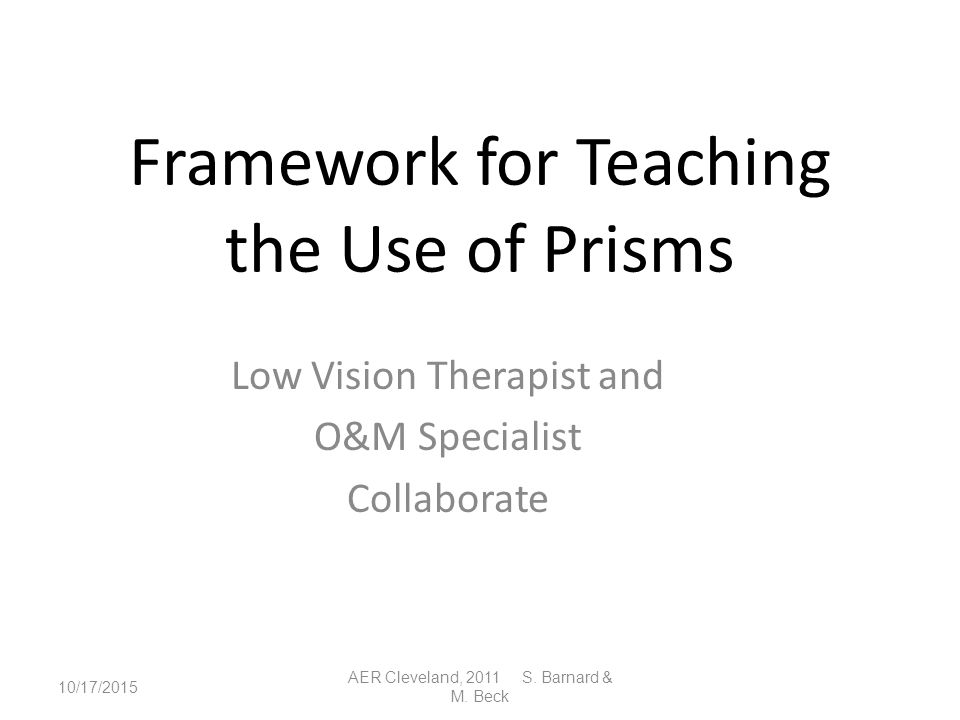 Framework for Teaching the Use of Prisms

Low Vision Therapist and
O&M Specialist
Collaborate

10/17/2015

AER Cleveland, 2011 S. Barnard & M. Beck